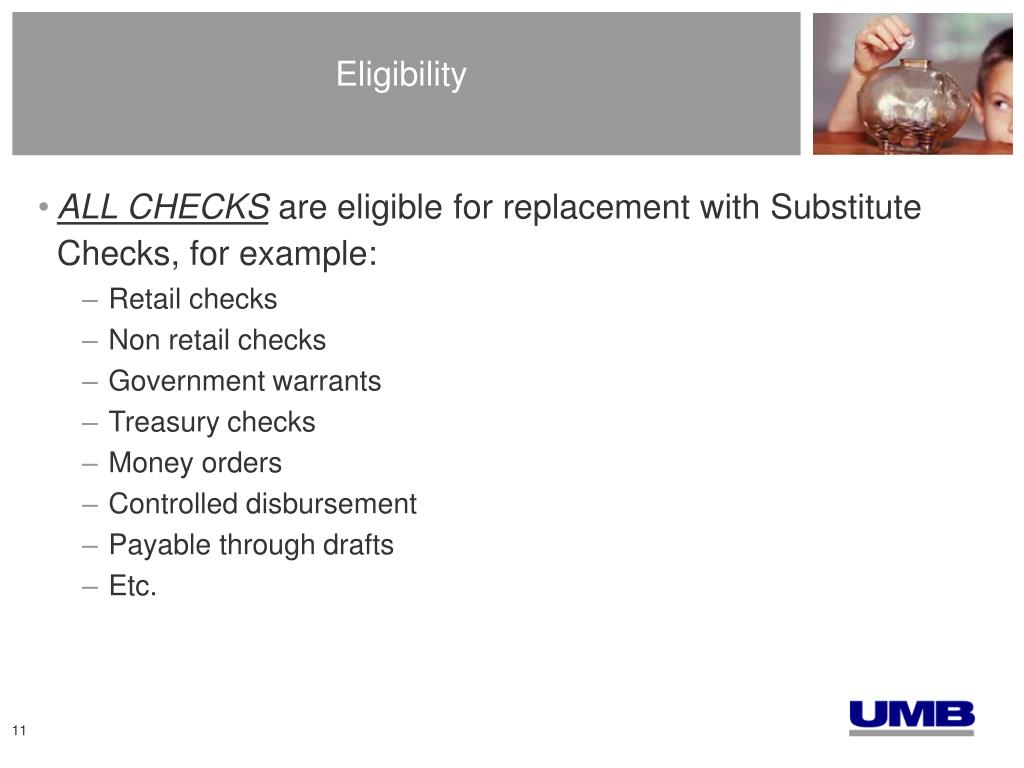 Eligibility

• ALL CHECKS are eligible for replacement with Substitute Checks, for example:
– Retail checks
– Non retail checks
– Government warrants
– Treasury checks
– Money orders
– Controlled disbursement
– Payable through drafts
– Etc.

11

UMB